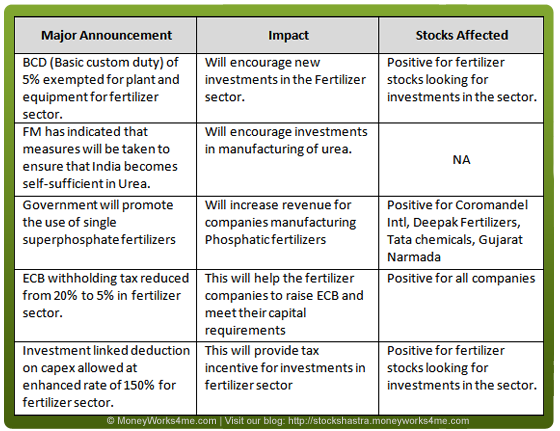 | Major Announcement | Impact | Stocks Affected |
|---|---|---|
| BCD (Basic custom duty) of 5% exempted for plant and equipment for fertilizer sector. | Will encourage new investments in the Fertilizer sector. | Positive for fertilizer stocks looking for investments in the sector. |
| FM has indicated that measures will be taken to ensure that India becomes self-sufficient in Urea. | Will encourage investments in manufacturing of urea. | NA |
| Government will promote the use of single superphosphate fertilizers | Will increase revenue for companies manufacturing Phosphatic fertilizers | Positive for Coromandel Intl, Deepak Fertilizers, Tata chemicals, Gujarat Narmada |
| ECB withholding tax reduced from 20% to 5% in fertilizer sector. | This will help the fertilizer companies to raise ECB and meet their capital requirements | Positive for all companies |
| Investment linked deduction on capex allowed at enhanced rate of 150% for fertilizer sector. | This will provide tax incentive for investments in fertilizer sector | Positive for fertilizer stocks looking for investments in the sector. |

© MoneyWorks4me.com | Visit our blog: http://stockshastra.moneyworks4me.com